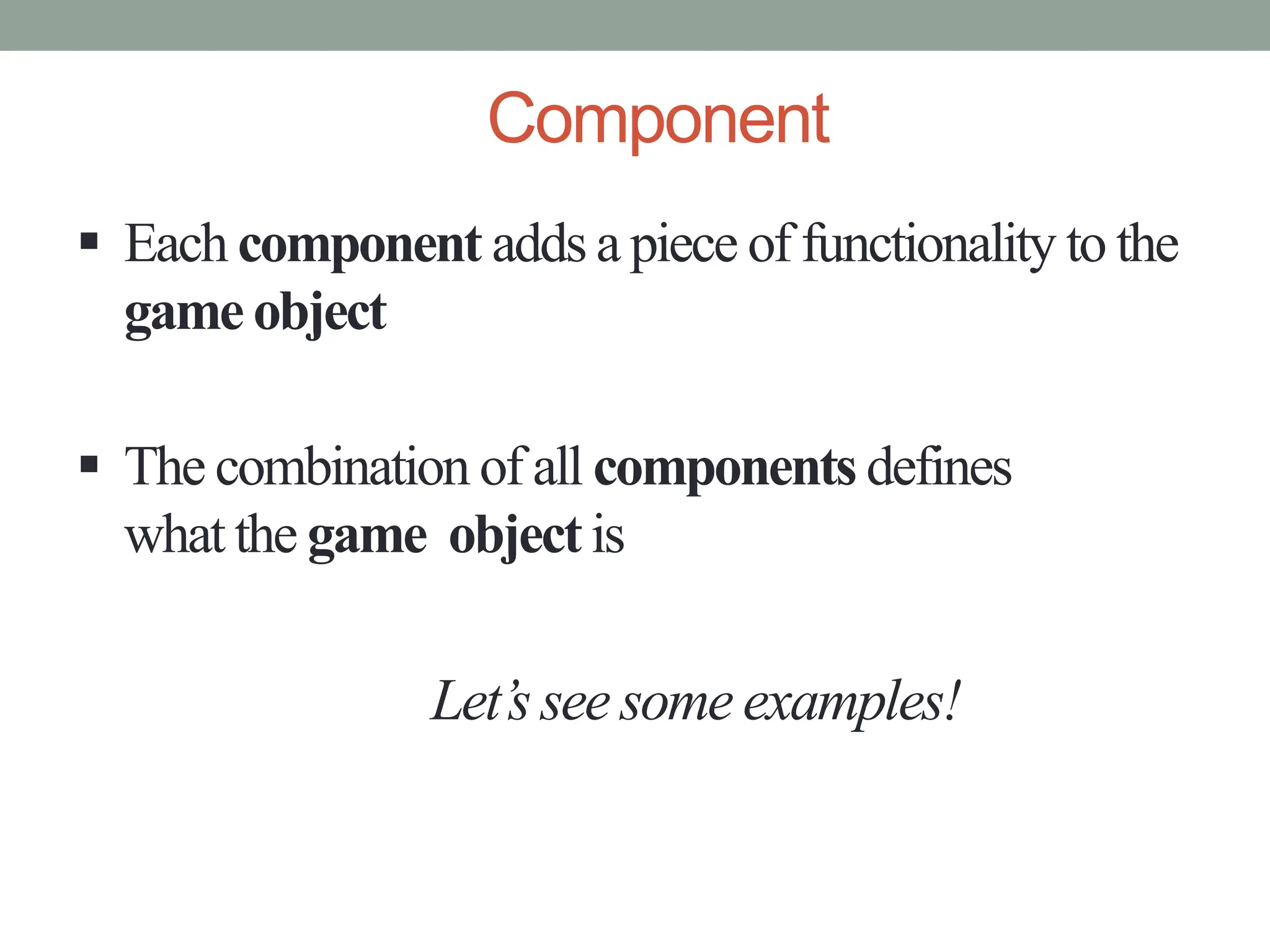 Component

▪ Each component adds a piece of functionality to the game object

▪ The combination of all components defines what the game object is

Let's see some examples!